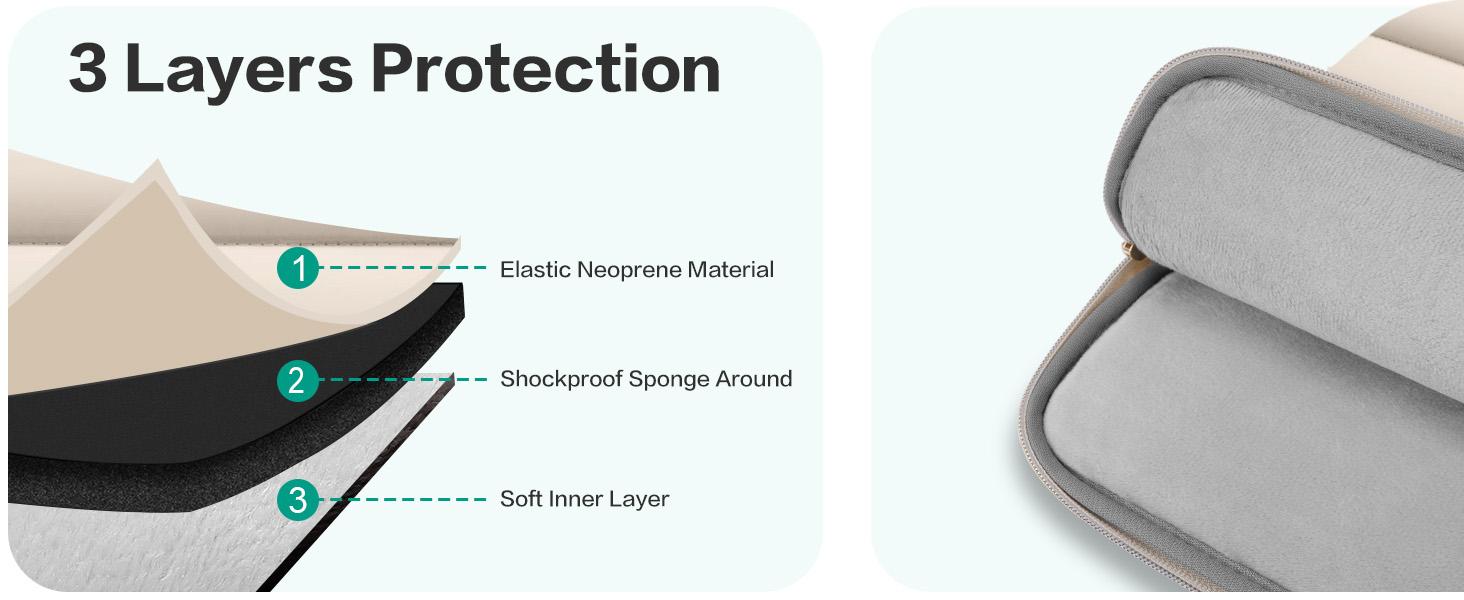 3 Layers Protection

1 Elastic Neoprene Material

2 Shockproof Sponge Around

3 Soft Inner Layer